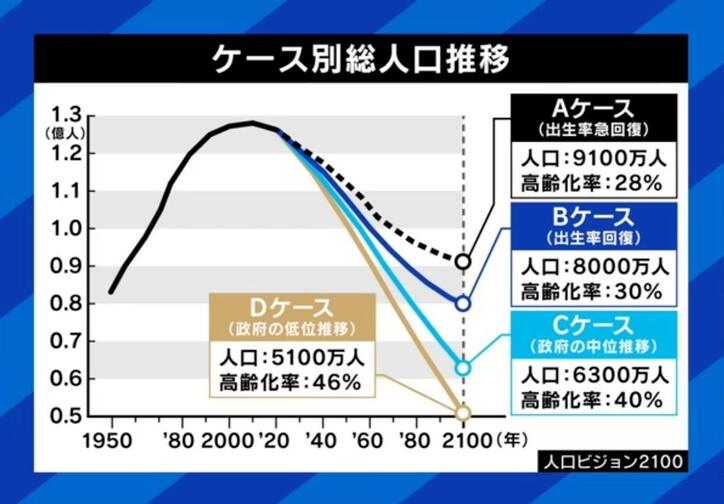 ケース別総人口推移

1.3
(億人)
1.2
1.1
1.0
0.9
0.8
0.7
0.6
0.5

1950 '80 2000 '20 '40 '60 '80 2100 (年)

Aケース
(出生率急回復)
人口:9100万人
高齢化率:28%

Bケース
(出生率回復)
人口:8000万人
高齢化率:30%

Cケース
(政府の中位推移)
人口:6300万人
高齢化率:40%

Dケース
(政府の低位推移)
人口:5100万人
高齢化率:46%

人口ビジョン2100